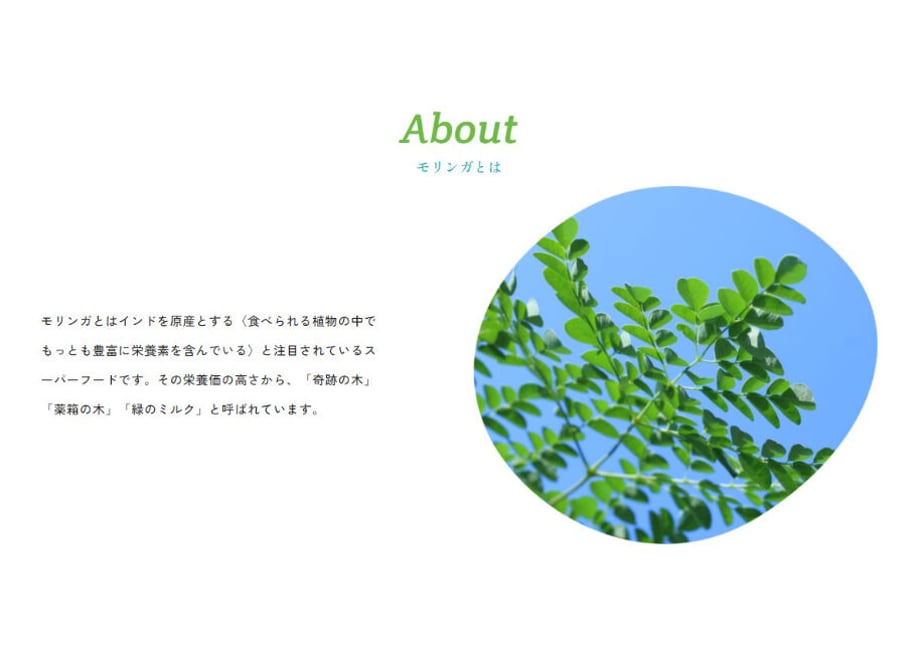 About
モリンガとは

モリンガとはインドを原産とする〈食べられる植物の中でもっとも豊富に栄養素を含んでいる〉と注目されているスーパーフードです。その栄養価の高さから、「奇跡の木」「薬箱の木」「緑のミルク」と呼ばれています。